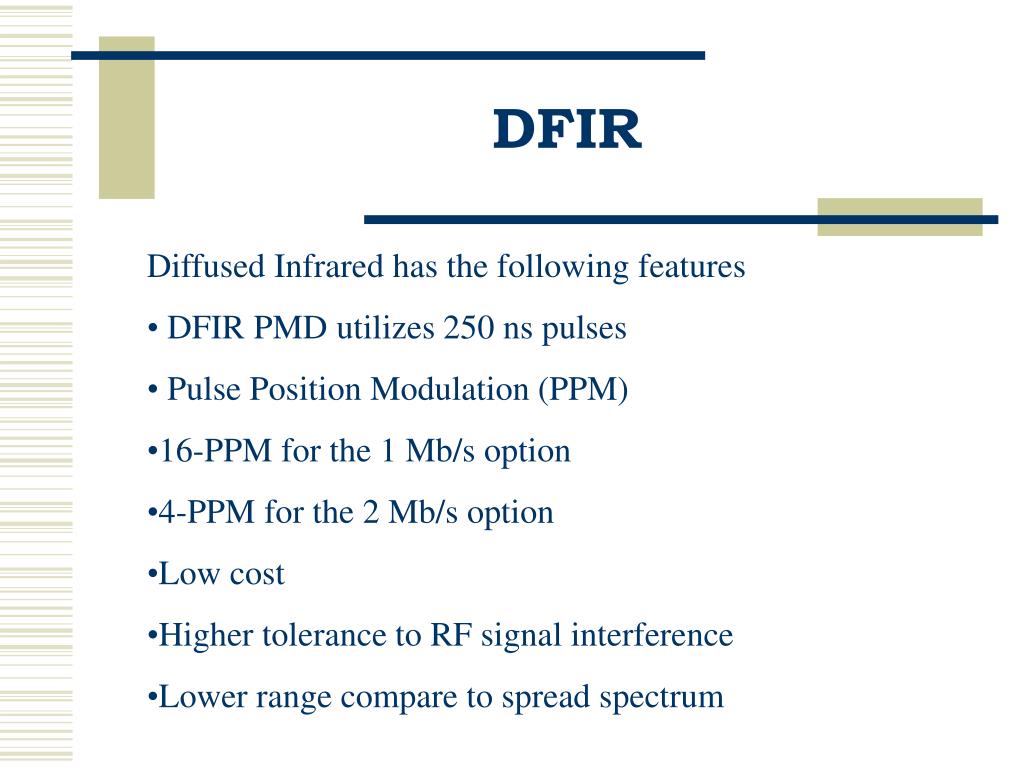 DFIR

Diffused Infrared has the following features

• DFIR PMD utilizes 250 ns pulses

• Pulse Position Modulation (PPM)

•16-PPM for the 1 Mb/s option

•4-PPM for the 2 Mb/s option

•Low cost

•Higher tolerance to RF signal interference

•Lower range compare to spread spectrum